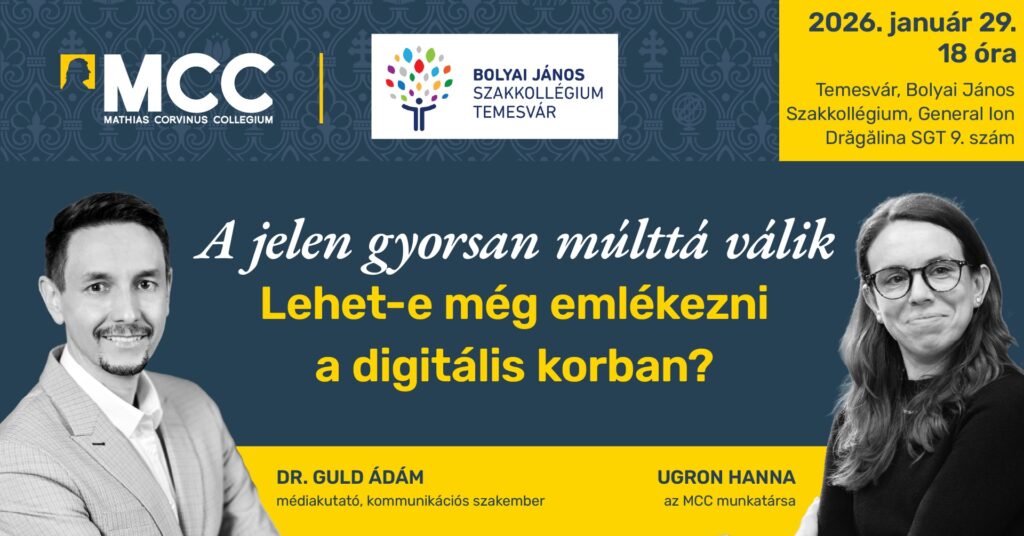 MCC
MATHIAS CORVINUS COLLEGIUM

BOLYAI JÁNOS
SZAKKOLLÉGIUM
TEMESVÁR

2026. január 29.
18 óra

Temesvár, Bolyai János Szakkollégium, General Ion Drăgălina SGT 9. szám

A jelen gyorsan múlttá válik
Lehet-e még emlékezni a digitális korban?

DR. GULD ÁDÁM
médiakutató, kommunikációs szakember

UGRON HANNA
az MCC munkatársa